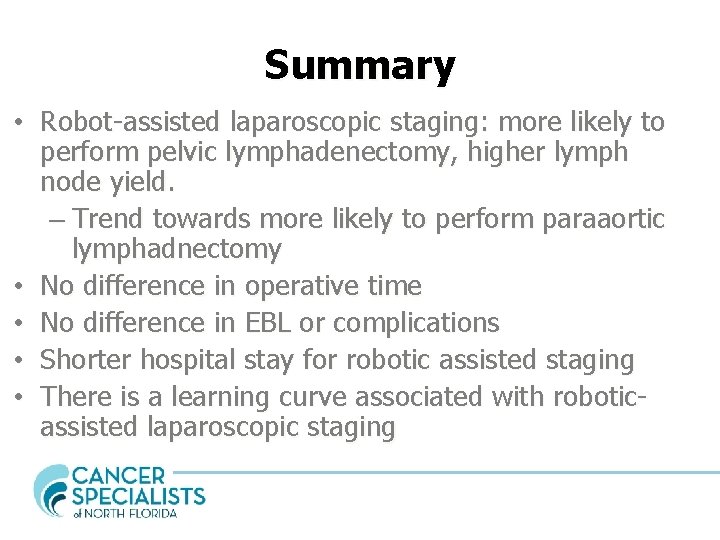 Summary

• Robot-assisted laparoscopic staging: more likely to perform pelvic lymphadenectomy, higher lymph node yield.
– Trend towards more likely to perform paraaortic lymphadnectomy
• No difference in operative time
• No difference in EBL or complications
• Shorter hospital stay for robotic assisted staging
• There is a learning curve associated with robotic-assisted laparoscopic staging

CANCER SPECIALISTS of NORTH FLORIDA